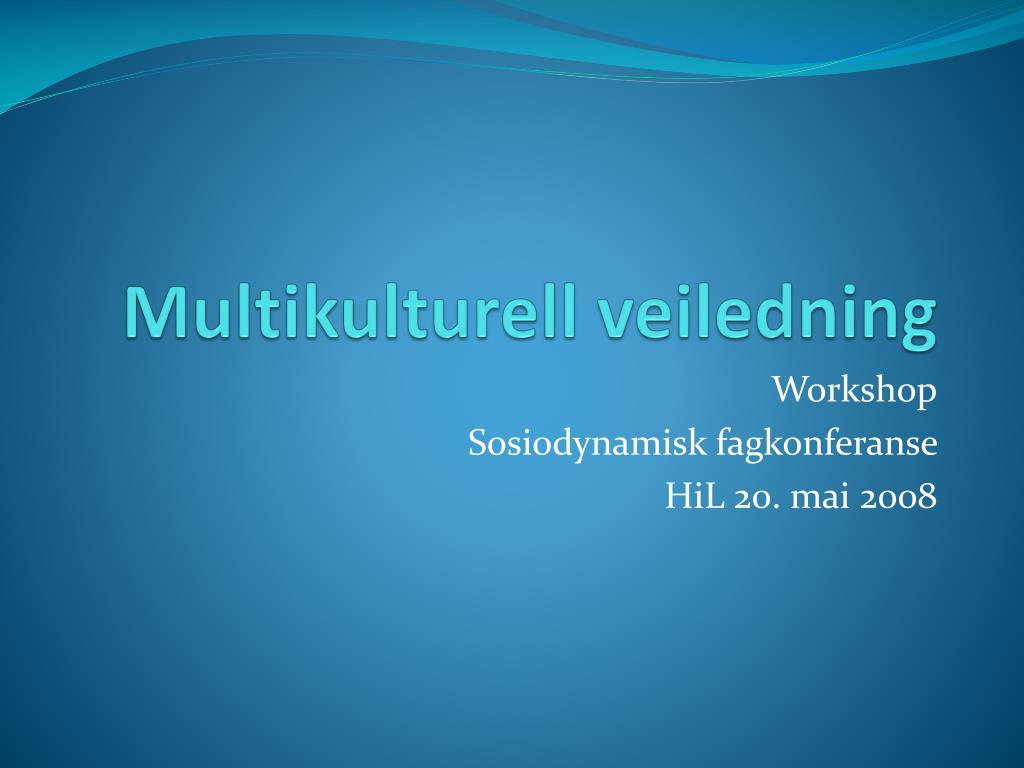 Multikulturell veiledning

Workshop
Sosiodynamisk fagkonferanse
HiL 20. mai 2008